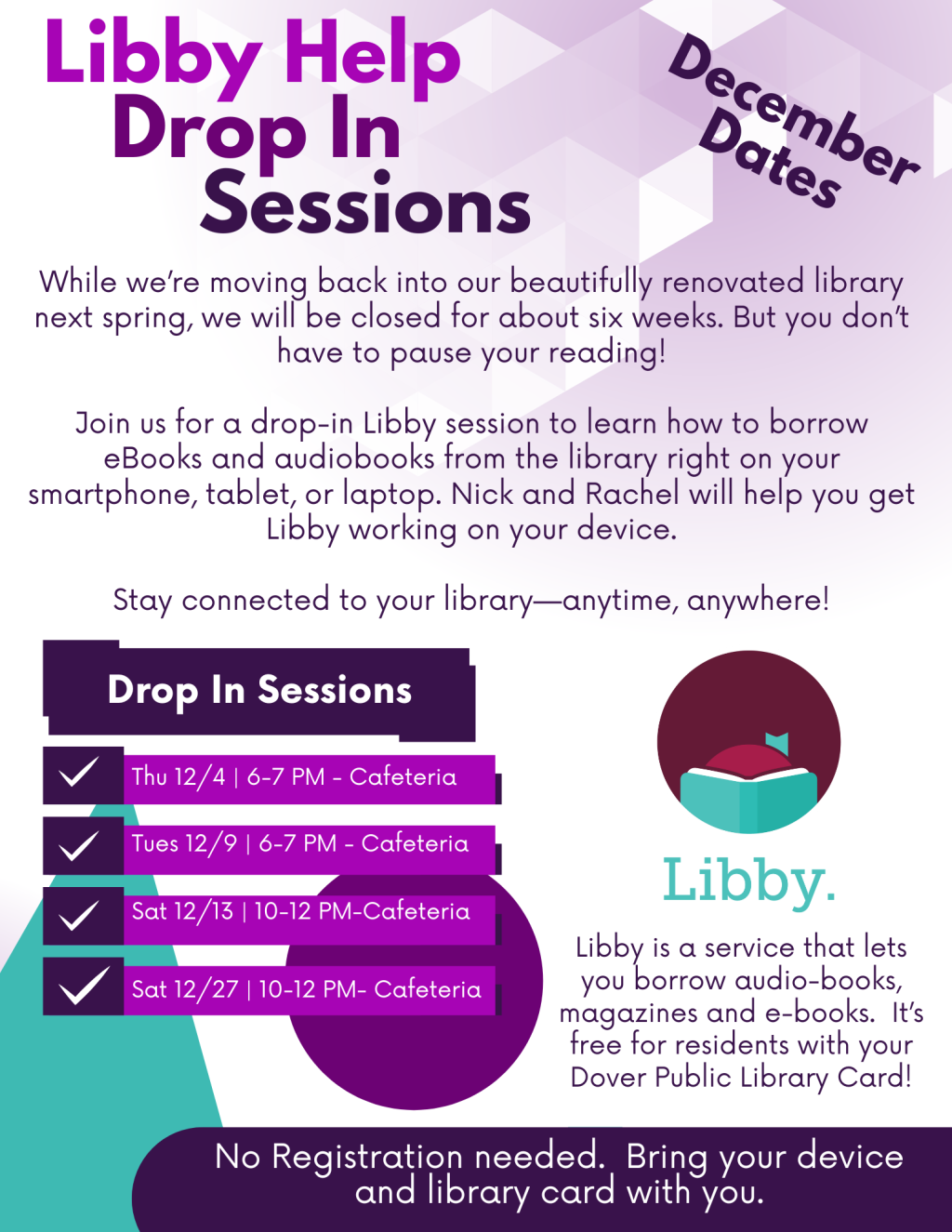 Libby Help Drop In Sessions

December Dates

While we're moving back into our beautifully renovated library next spring, we will be closed for about six weeks. But you don't have to pause your reading!

Join us for a drop-in Libby session to learn how to borrow eBooks and audiobooks from the library right on your smartphone, tablet, or laptop. Nick and Rachel will help you get Libby working on your device.

Stay connected to your library—anytime, anywhere!

Drop In Sessions

Thu 12/4 | 6-7 PM - Cafeteria

Tues 12/9 | 6-7 PM - Cafeteria

Sat 12/13 | 10-12 PM-Cafeteria

Sat 12/27 | 10-12 PM- Cafeteria

Libby.

Libby is a service that lets you borrow audio-books, magazines and e-books. It's free for residents with your Dover Public Library Card!

No Registration needed. Bring your device and library card with you.